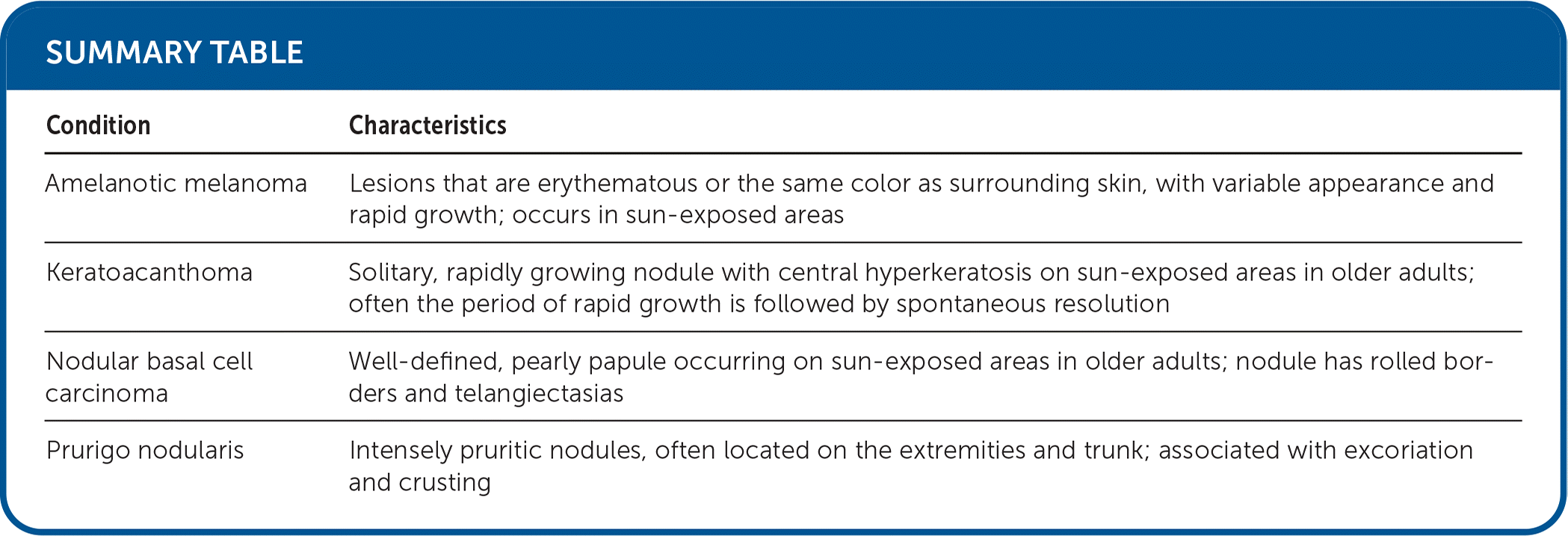 SUMMARY TABLE

| Condition | Characteristics |
|---|---|
| Amelanotic melanoma | Lesions that are erythematous or the same color as surrounding skin, with variable appearance and rapid growth; occurs in sun-exposed areas |
| Keratoacanthoma | Solitary, rapidly growing nodule with central hyperkeratosis on sun-exposed areas in older adults; often the period of rapid growth is followed by spontaneous resolution |
| Nodular basal cell carcinoma | Well-defined, pearly papule occurring on sun-exposed areas in older adults; nodule has rolled borders and telangiectasias |
| Prurigo nodularis | Intensely pruritic nodules, often located on the extremities and trunk; associated with excoriation and crusting |